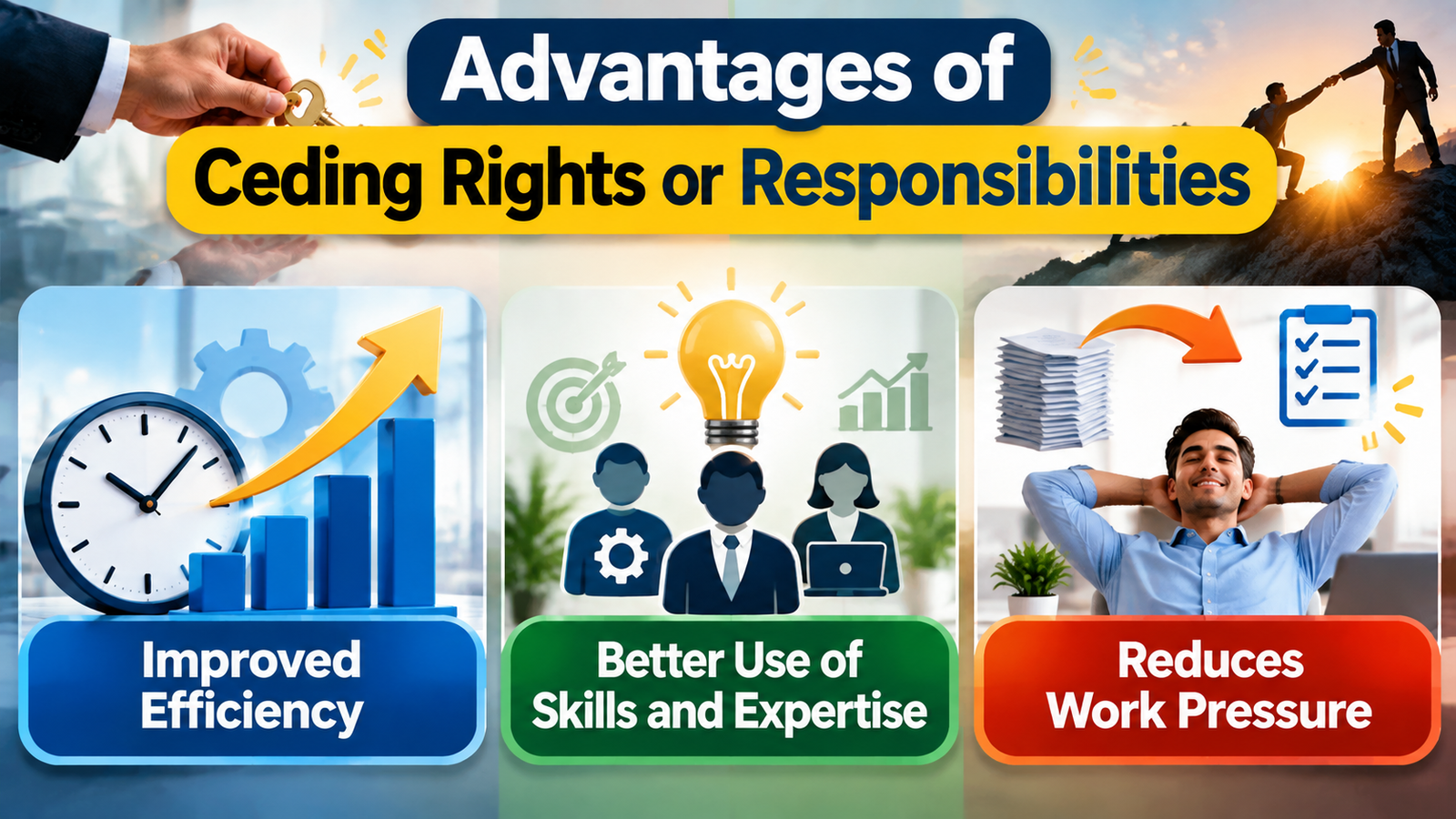 Advantages of
Ceding Rights or Responsibilities

Improved Efficiency

Better Use of Skills and Expertise

Reduces Work Pressure